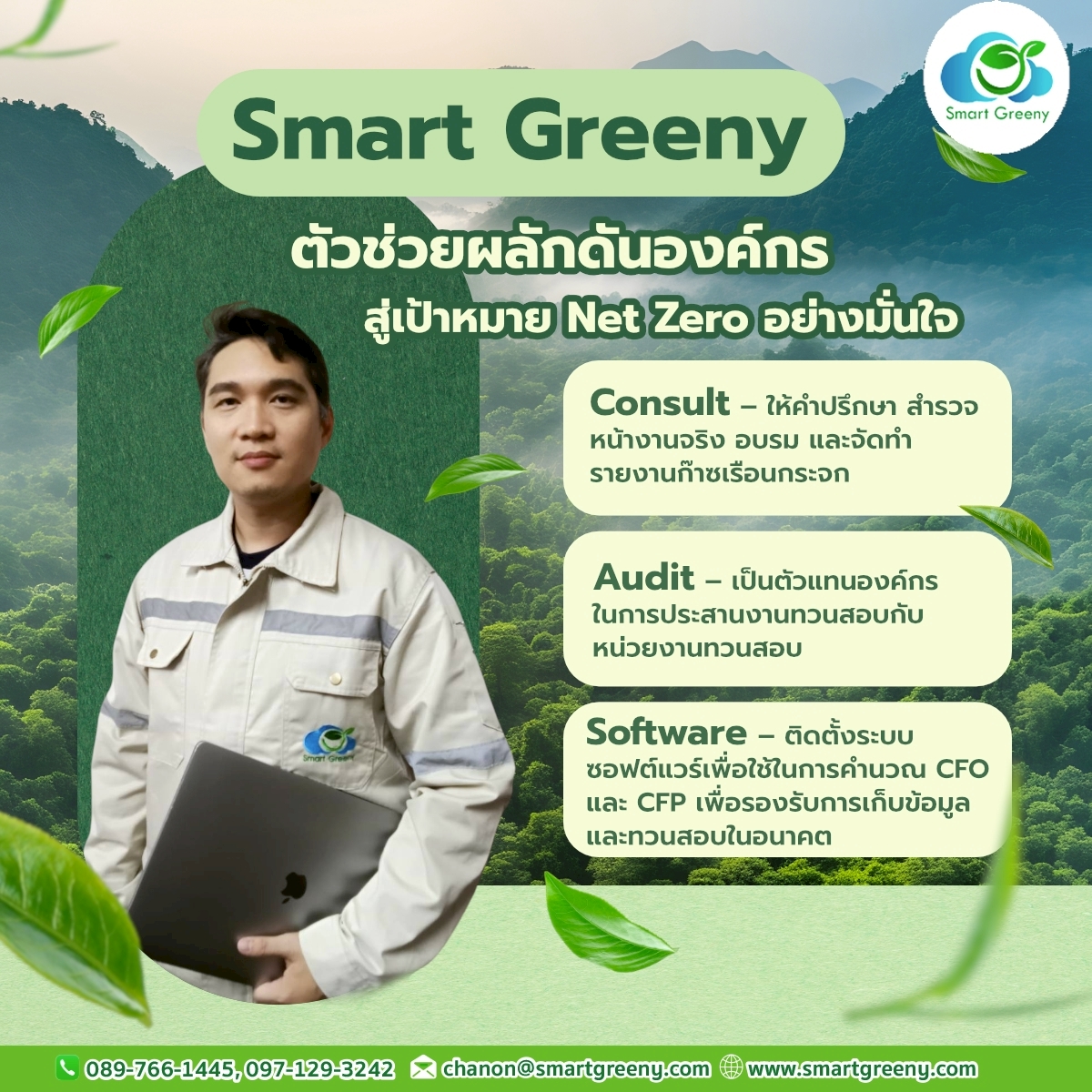 Smart Greeny

Smart Greeny

ตัวช่วยผลักดันองค์กร
สู่เป้าหมาย Net Zero อย่างมั่นใจ

Consult – ให้คำปรึกษา สำรวจหน้างานจริง อบรม และจัดทำรายงานก๊าซเรือนกระจก

Audit – เป็นตัวแทนองค์กรในการประสานงานทวนสอบกับหน่วยงานทวนสอบ

Software – ติดตั้งระบบซอฟต์แวร์เพื่อใช้ในการคำนวณ CFO และ CFP เพื่อรองรับการเก็บข้อมูลและทวนสอบในอนาคต

Smart Greeny

089-766-1445, 097-129-3242 chanon@smartgreeny.com www.smartgreeny.com